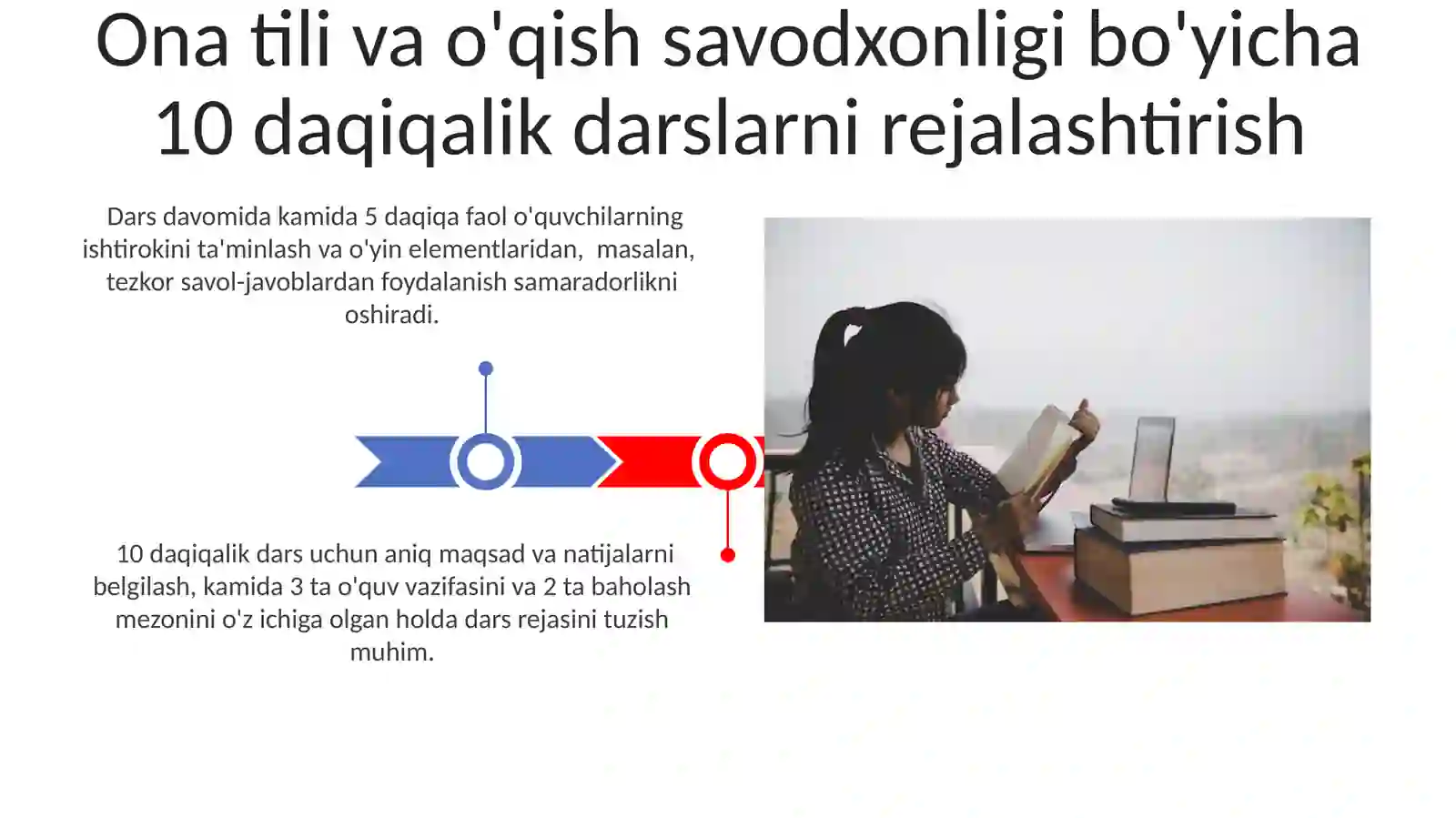 Ona tili va o'qish savodxonligi bo'yicha 10 daqiqalik darslarni rejalashtirish

Dars davomida kamida 5 daqiqa faol o'quvchilarning ishtirokini ta'minlash va o'yin elementlaridan,  masalan, tezkor savol-javoblardan foydalanish samaradorlikni oshiradi.

10 daqiqalik dars uchun aniq maqsad va natijalarni belgilash, kamida 3 ta o'quv vazifasini va 2 ta baholash mezonini o'z ichiga olgan holda dars rejasini tuzish muhim.